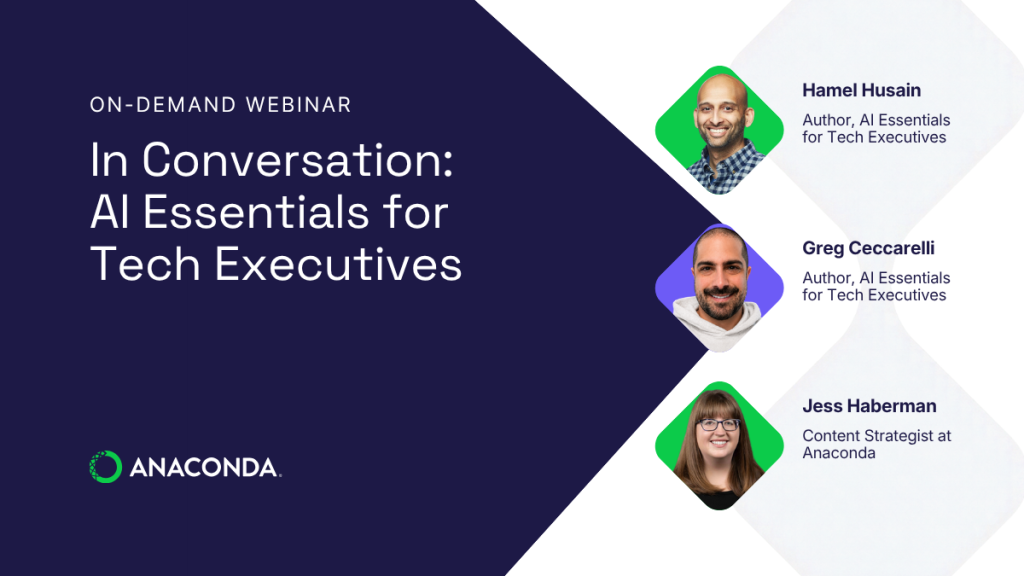 ON-DEMAND WEBINAR

In Conversation: AI Essentials for Tech Executives

ANACONDA.

Hamel Husain

Author, AI Essentials for Tech Executives

Greg Ceccarelli

Author, AI Essentials for Tech Executives

Jess Haberman

Content Strategist at Anaconda